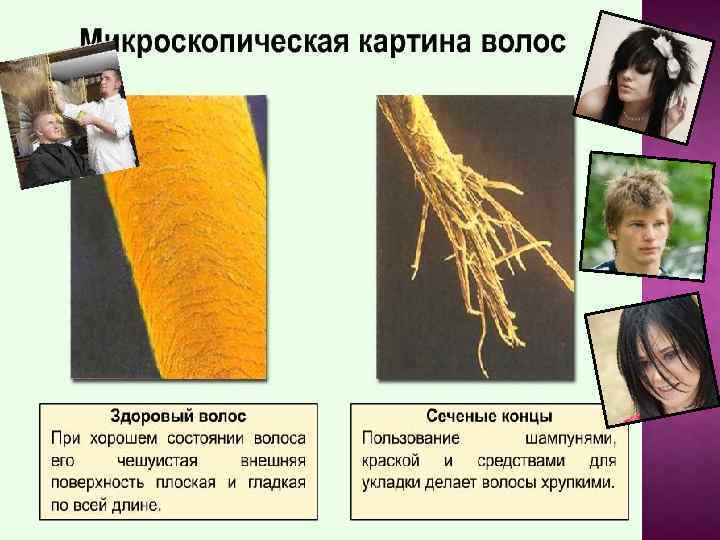 Микроскопическая картина волос

Здоровый волос
При хорошем состоянии волоса его чешуистая внешняя поверхность плоская и гладкая по всей длине.

Сеченые концы
Пользование шампунями, краской и средствами для укладки делает волосы хрупкими.